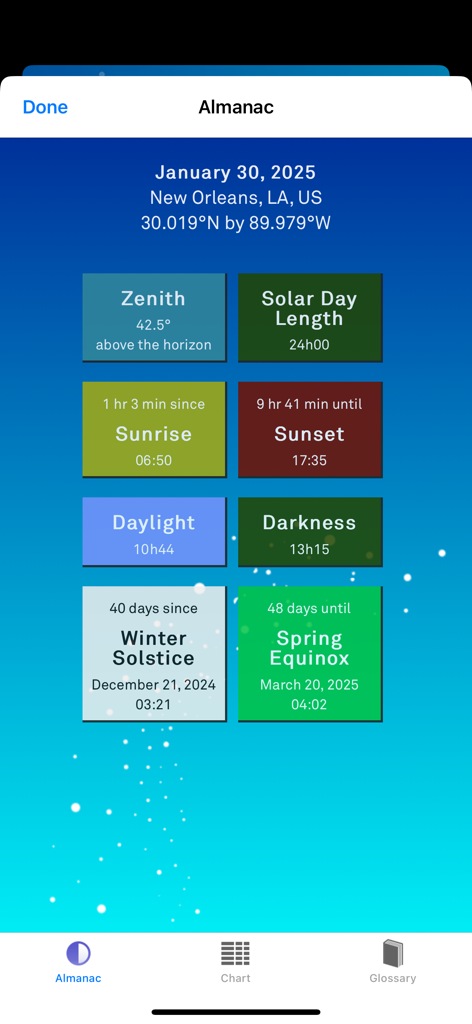 Done

Almanac

January 30, 2025
New Orleans, LA, US
30.019°N by 89.979°W

Zenith
42.5°
above the horizon

Solar Day Length
24h00

1 hr 3 min since
Sunrise
06:50

9 hr 41 min until
Sunset
17:35

Daylight
10h44

Darkness
13h15

40 days since
Winter Solstice
December 21, 2024
03:21

48 days until
Spring Equinox
March 20, 2025
04:02

Almanac

Chart

Glossary